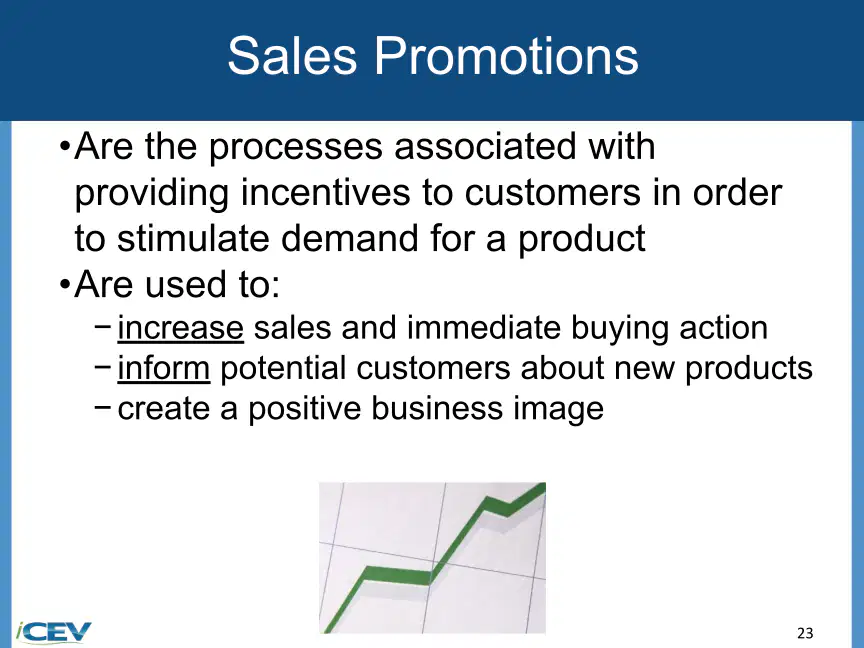 Sales Promotions

• Are the processes associated with providing incentives to customers in order to stimulate demand for a product
• Are used to:
  − increase sales and immediate buying action
  − inform potential customers about new products
  − create a positive business image

iCEV

23